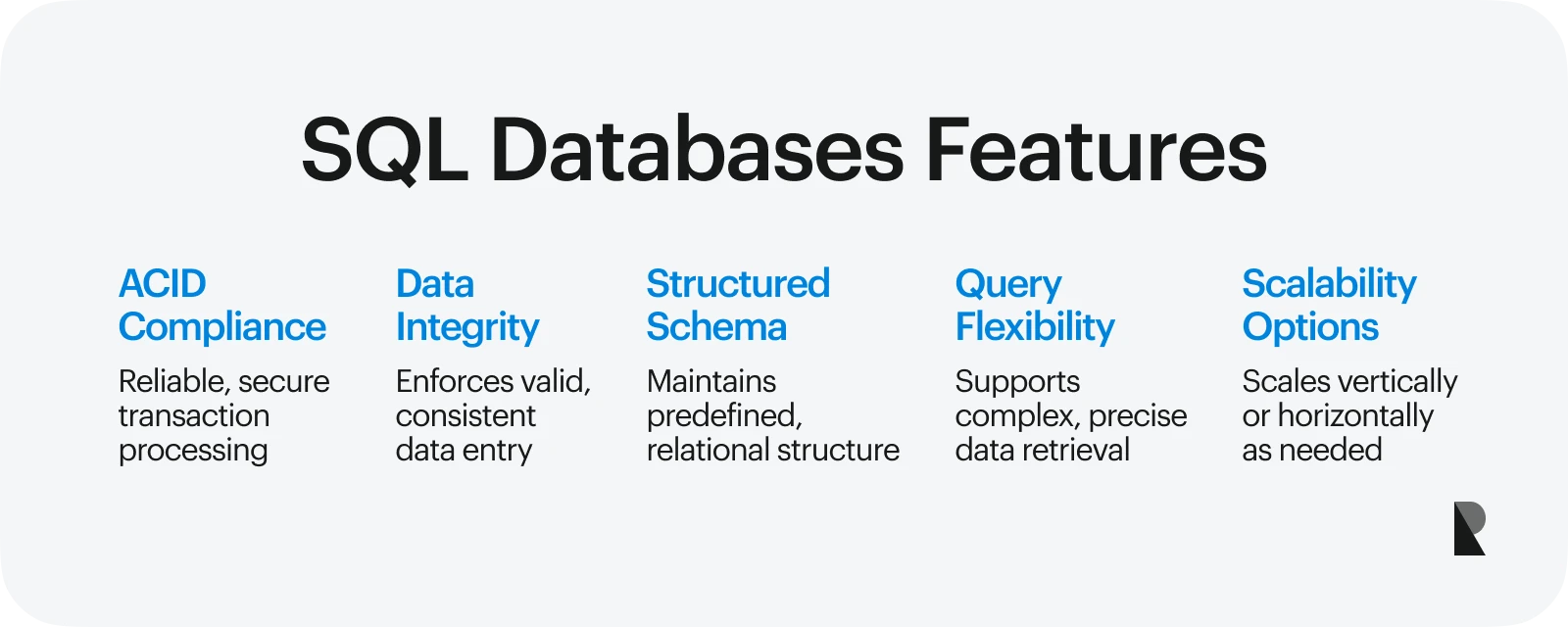 SQL Databases Features

ACID Compliance

Reliable, secure transaction processing

Data Integrity

Enforces valid, consistent data entry

Structured Schema

Maintains predefined, relational structure

Query Flexibility

Supports complex, precise data retrieval

Scalability Options

Scales vertically or horizontally as needed